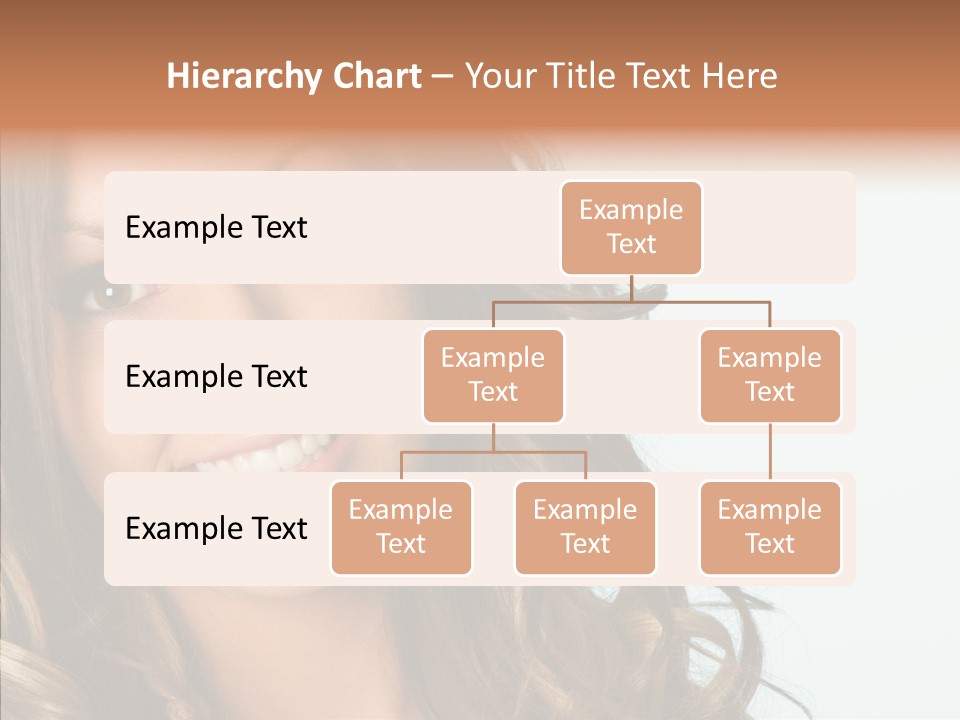 Hierarchy Chart – Your Title Text Here

Example Text

Example Text

Example Text

Example Text

Example Text

Example Text

Example Text

Example Text

Example Text